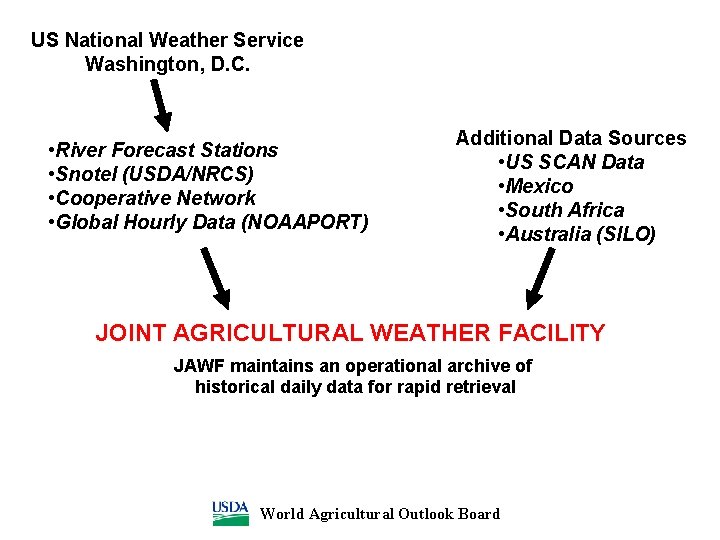 US National Weather Service
Washington, D.C.

•River Forecast Stations
•Snotel (USDA/NRCS)
•Cooperative Network
•Global Hourly Data (NOAAPORT)

Additional Data Sources
•US SCAN Data
•Mexico
•South Africa
•Australia (SILO)

JOINT AGRICULTURAL WEATHER FACILITY

JAWF maintains an operational archive of historical daily data for rapid retrieval

USDA World Agricultural Outlook Board